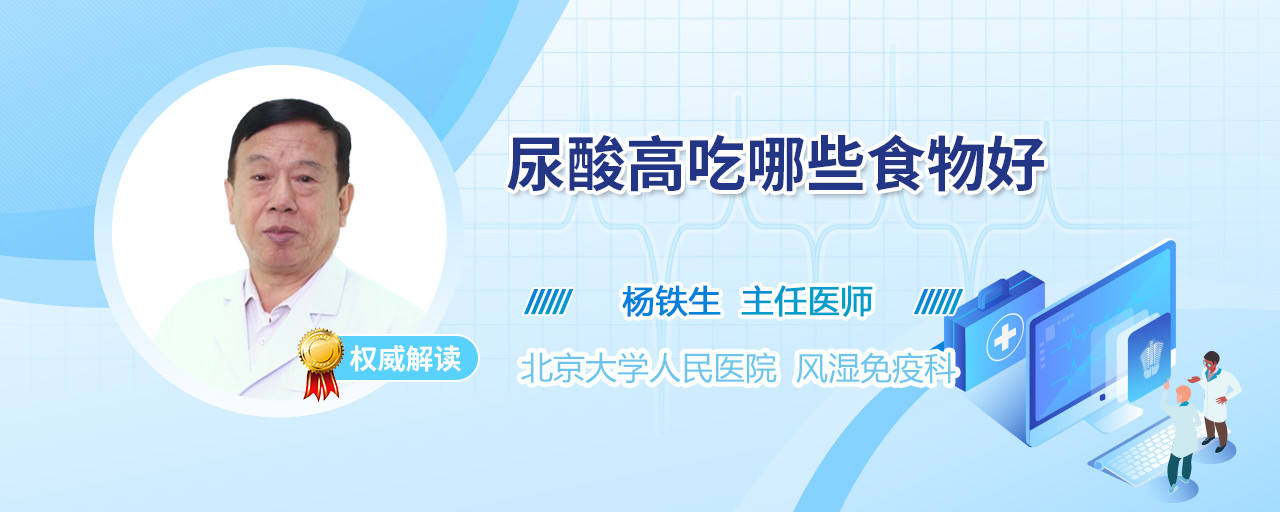 尿酸高吃哪些食物好

杨铁生 主任医师

权威解读

北京大学人民医院 风湿免疫科